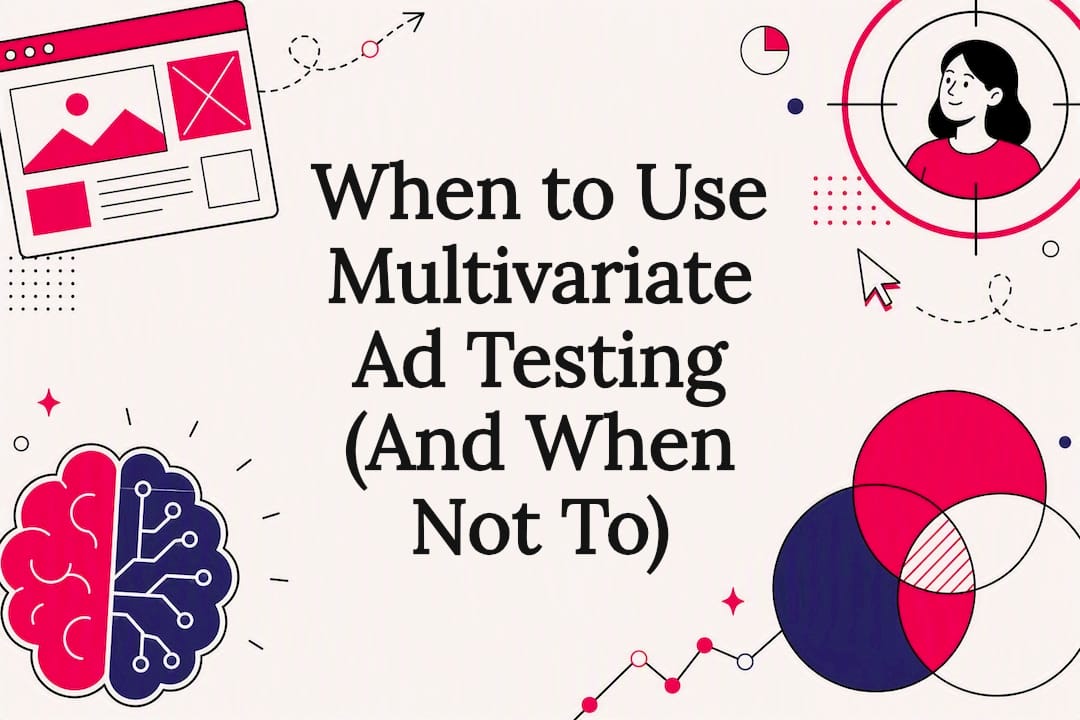 When to Use Multivariate Ad Testing (And When Not To)